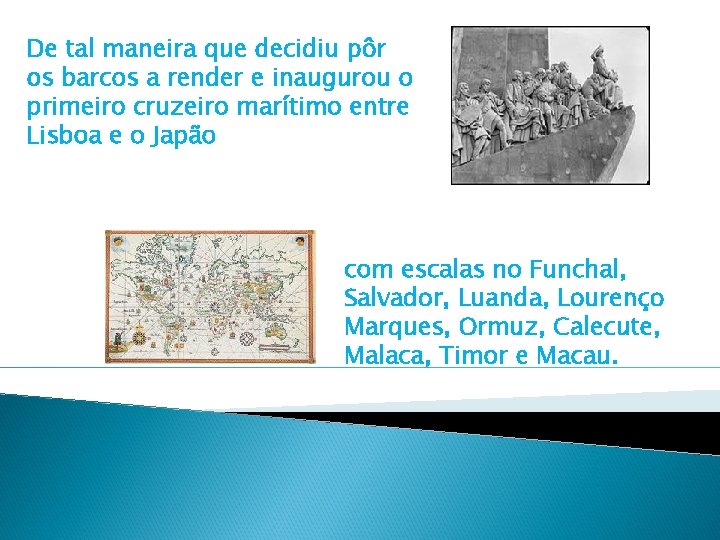 De tal maneira que decidiu pôr os barcos a render e inaugurou o primeiro cruzeiro marítimo entre Lisboa e o Japão

com escalas no Funchal, Salvador, Luanda, Lourenço Marques, Ormuz, Calecute, Malaca, Timor e Macau.